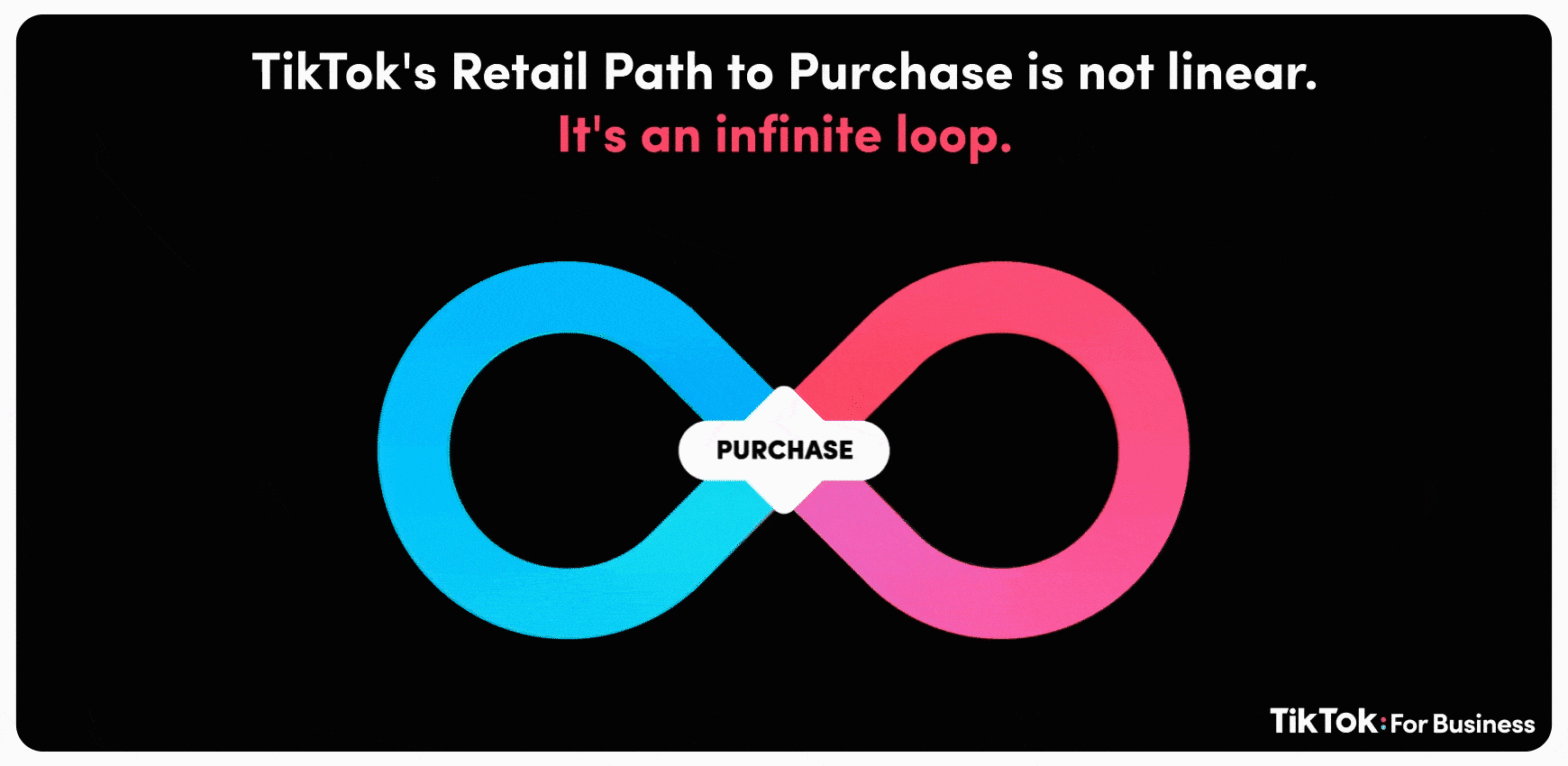 TikTok's Retail Path to Purchase is not linear.
It's an infinite loop.

PURCHASE

TikTok: For Business